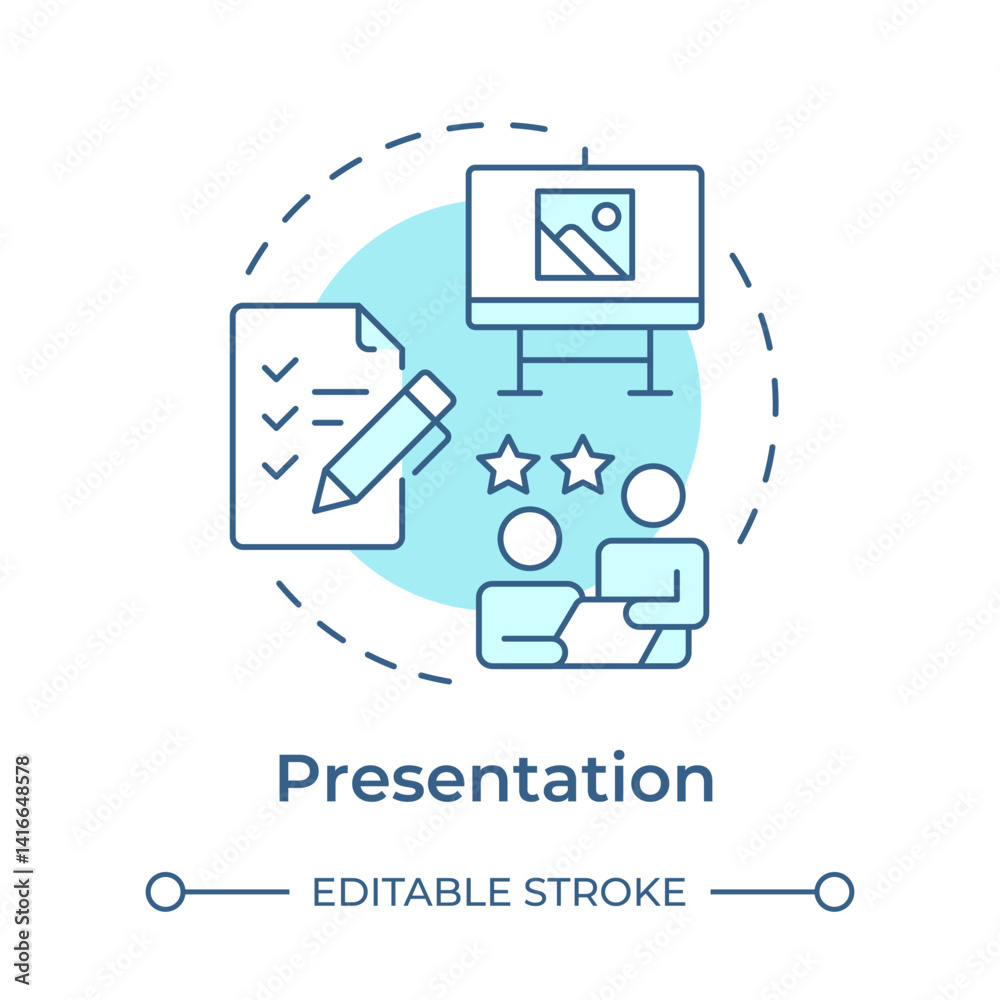 Presentation

EDITABLE STROKE

Adobe Stock | #1416648578